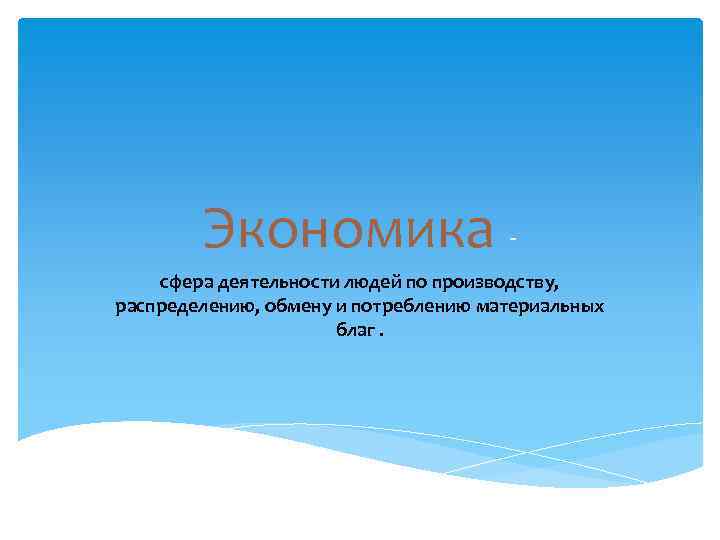 Экономика -

сфера деятельности людей по производству, распределению, обмену и потреблению материальных благ .